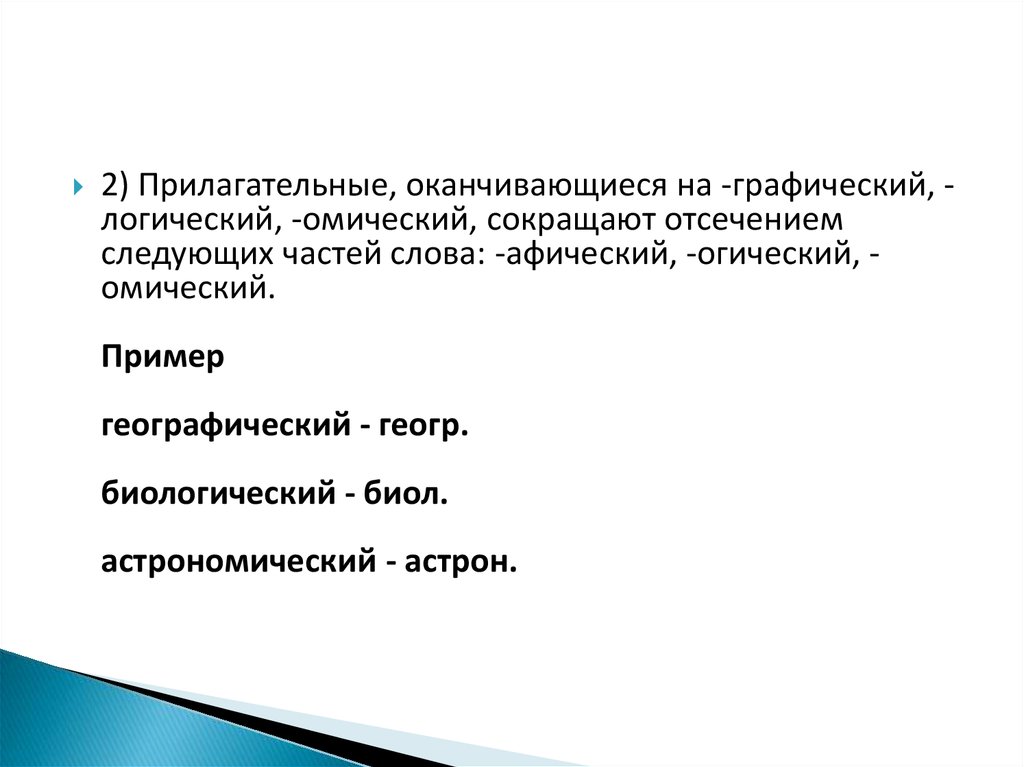 2) Прилагательные, оканчивающиеся на -графический, -логический, -омический, сокращают отсечением следующих частей слова: -афический, -огический, -омический.

Пример

географический - геогр.

биологический - биол.

астрономический - астрон.